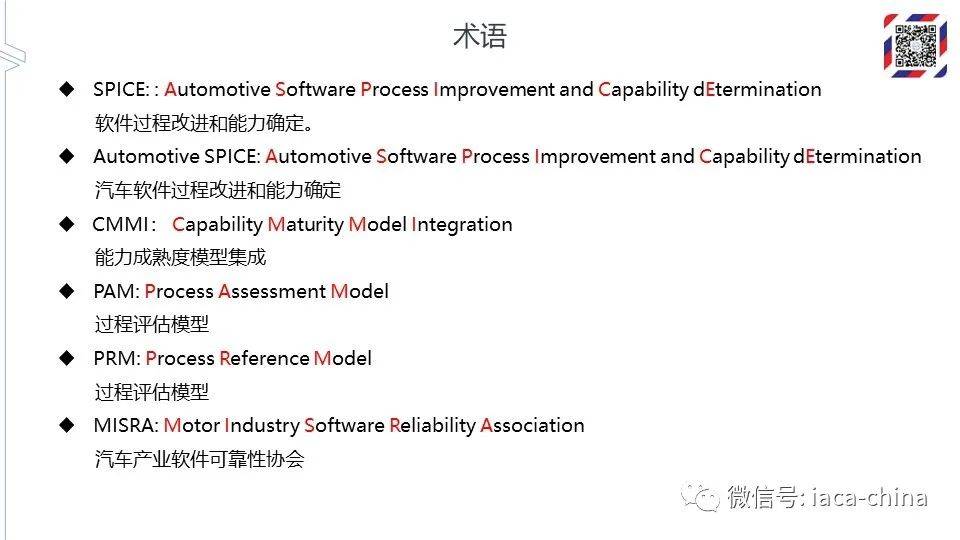 术语

◆ SPICE: : Automotive Software Process Improvement and Capability dEtermination
软件过程改进和能力确定。

◆ Automotive SPICE: Automotive Software Process Improvement and Capability dEtermination
汽车软件过程改进和能力确定

◆ CMMI : Capability Maturity Model Integration
能力成熟度模型集成

◆ PAM: Process Assessment Model
过程评估模型

◆ PRM: Process Reference Model
过程评估模型

◆ MISRA: Motor Industry Software Reliability Association
汽车产业软件可靠性协会

微信号: iaca-china